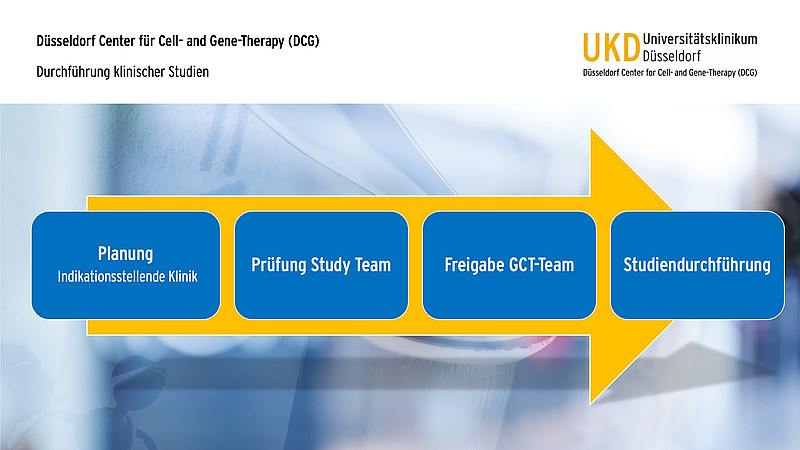 Düsseldorf Center für Cell- and Gene-Therapy (DCG)

Durchführung klinischer Studien

UKD Universitätsklinikum Düsseldorf

Düsseldorf Center for Cell- and Gene-Therapy (DCG)

Planung
Indikationsstellende Klinik

Prüfung Study Team

Freigabe GCT-Team

Studiendurchführung